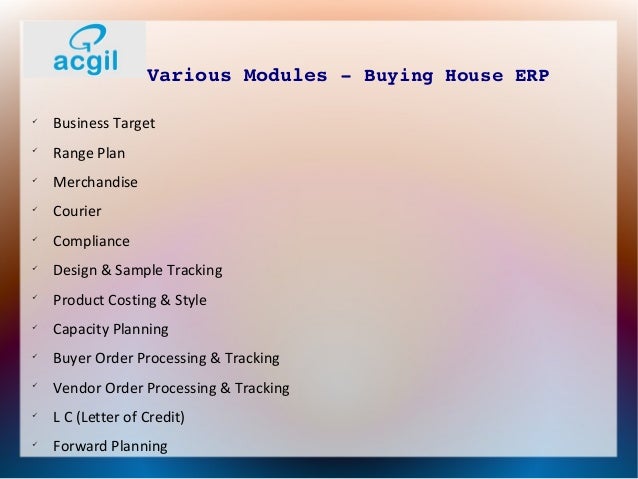 acgil

Various Modules – Buying House ERP

✓ Business Target
✓ Range Plan
✓ Merchandise
✓ Courier
✓ Compliance
✓ Design & Sample Tracking
✓ Product Costing & Style
✓ Capacity Planning
✓ Buyer Order Processing & Tracking
✓ Vendor Order Processing & Tracking
✓ L C (Letter of Credit)
✓ Forward Planning